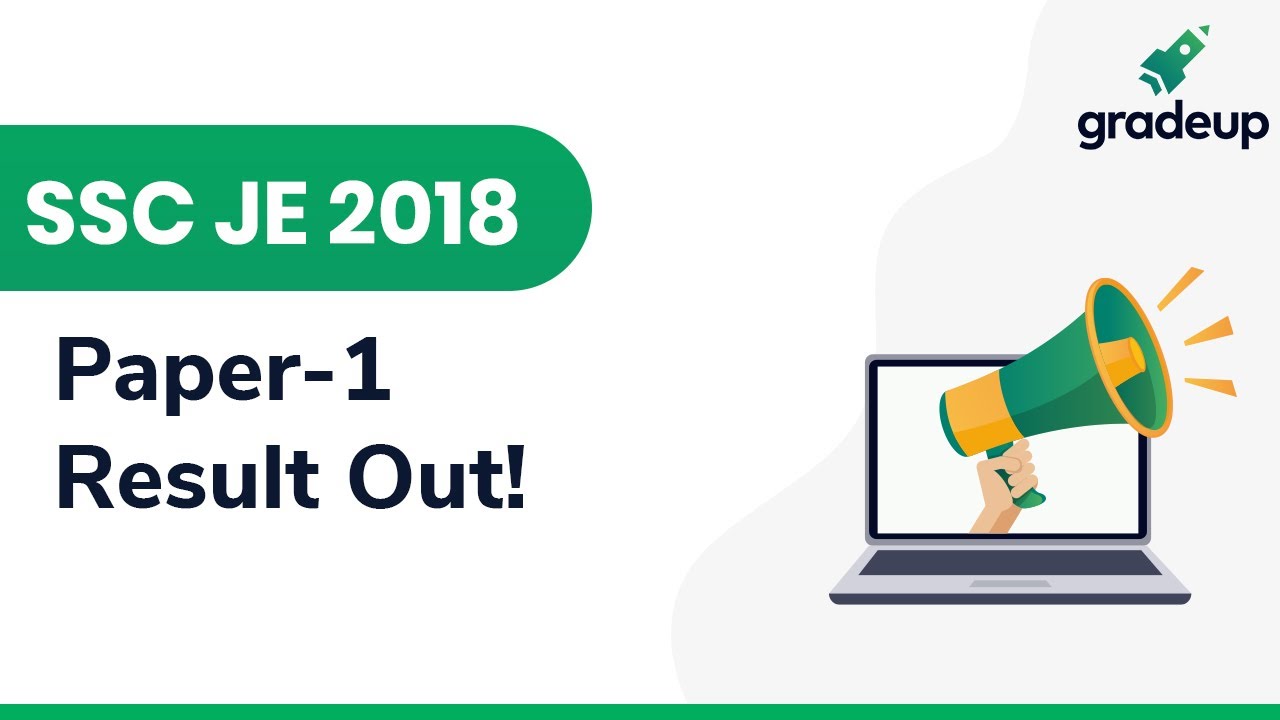 gradeup

SSC JE 2018

Paper-1
Result Out!